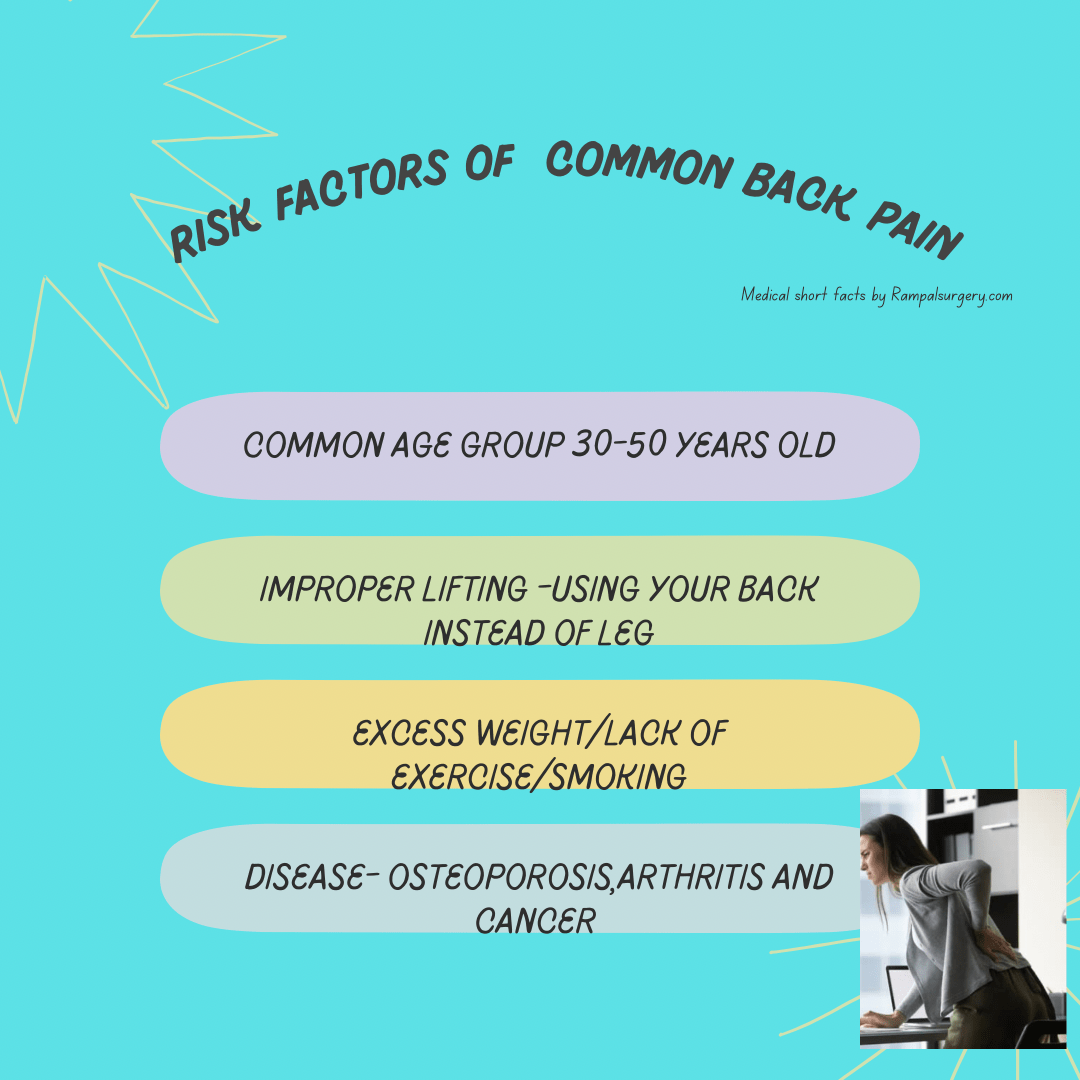 RISK FACTORS OF COMMON BACK PAIN

Medical short facts by Rampalsurgery.com

COMMON AGE GROUP 30-50 YEARS OLD

IMPROPER LIFTING -USING YOUR BACK INSTEAD OF LEG

EXCESS WEIGHT/LACK OF EXERCISE/SMOKING

DISEASE- OSTEOPOROSIS,ARTHRITIS AND CANCER